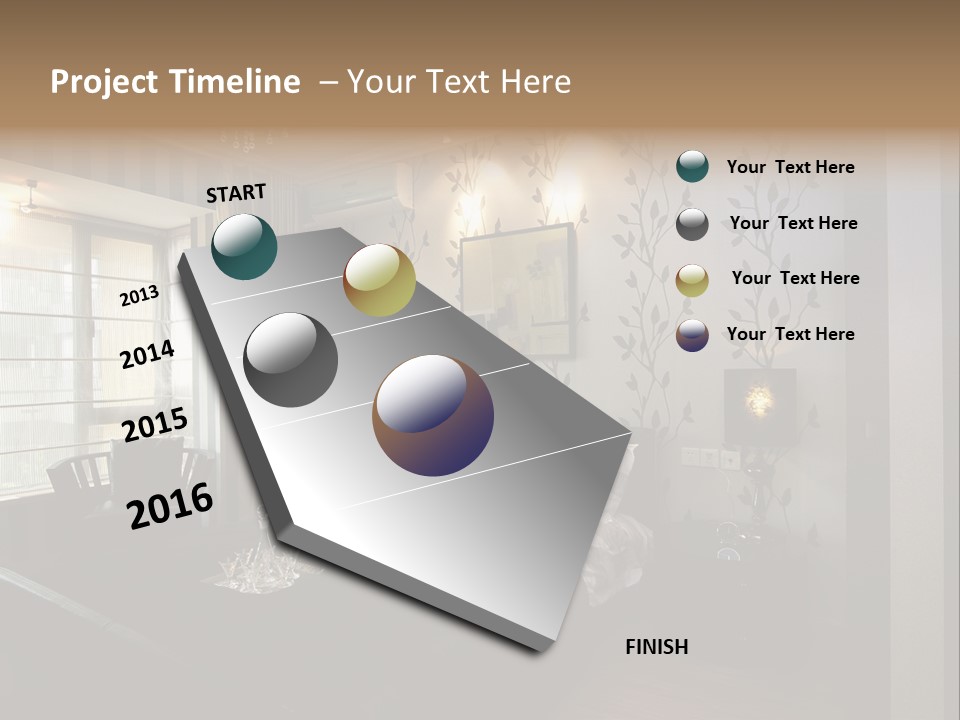 Project Timeline – Your Text Here

START

2013

2014

2015

2016

FINISH

Your Text Here

Your Text Here

Your Text Here

Your Text Here